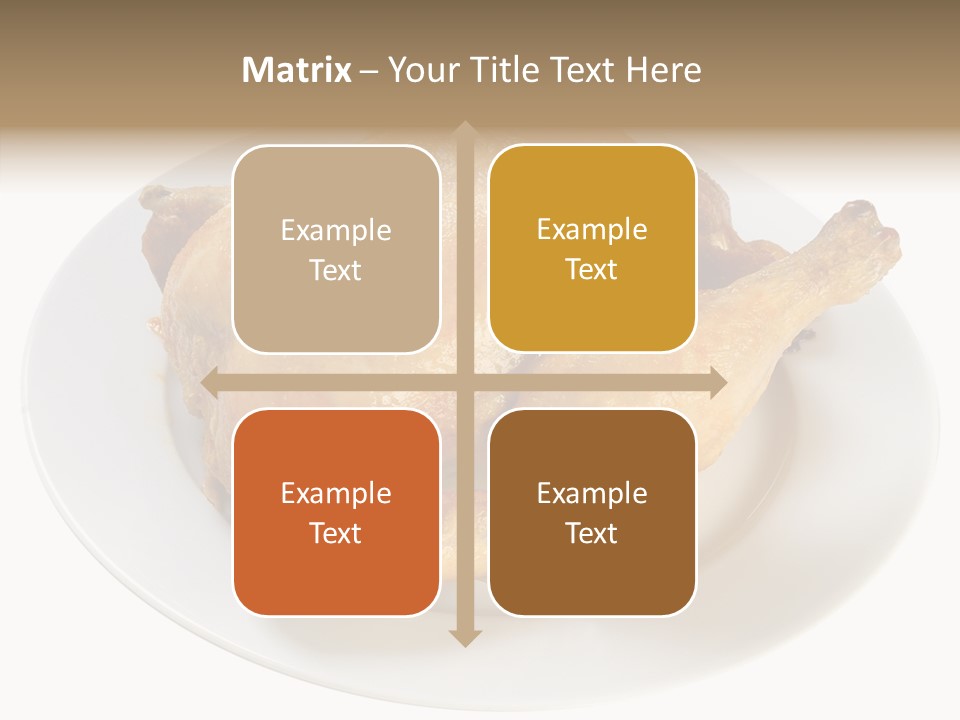 Matrix – Your Title Text Here

Example Text

Example Text

Example Text

Example Text